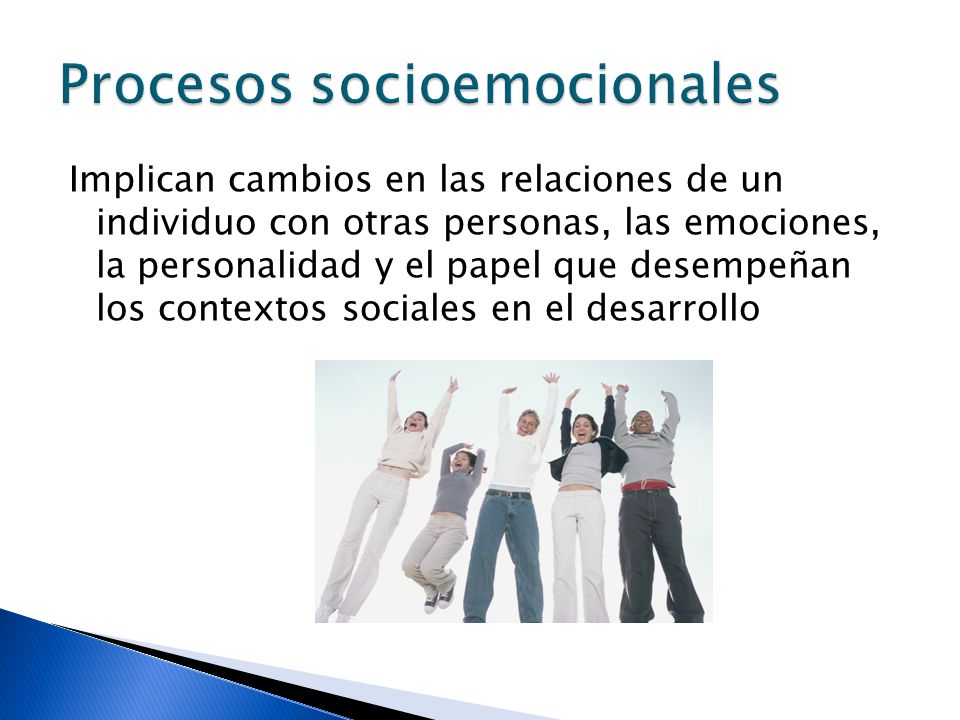 Procesos socioemocionales

Implican cambios en las relaciones de un individuo con otras personas, las emociones, la personalidad y el papel que desempeñan los contextos sociales en el desarrollo